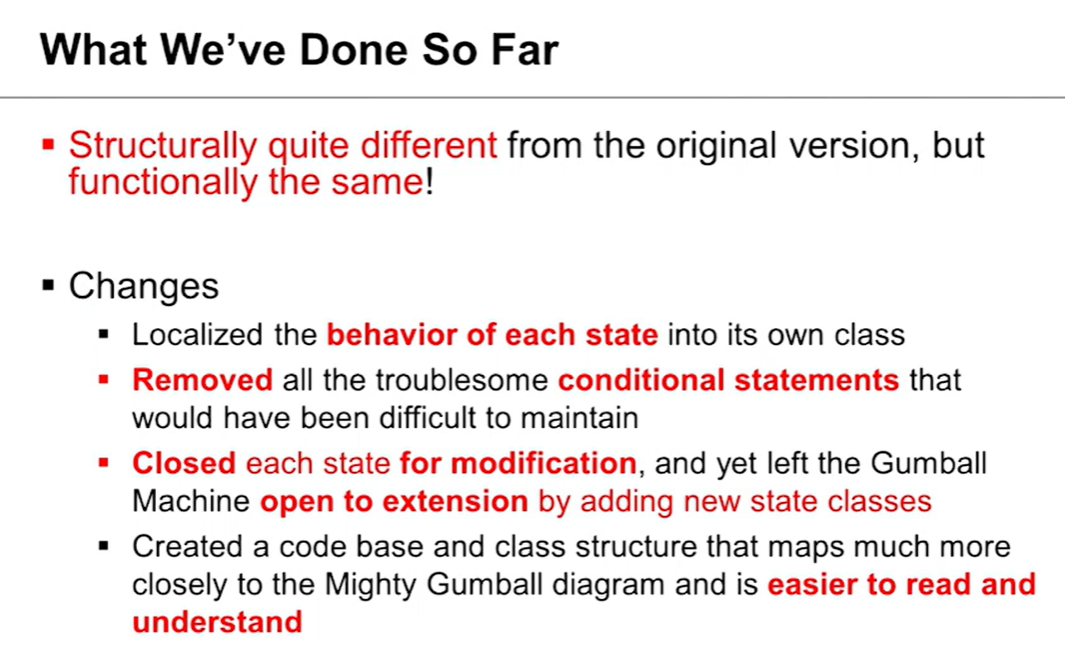 What We've Done So Far

▪ Structurally quite different from the original version, but functionally the same!

▪ Changes

▪ Localized the behavior of each state into its own class

▪ Removed all the troublesome conditional statements that would have been difficult to maintain

▪ Closed each state for modification, and yet left the Gumball Machine open to extension by adding new state classes

▪ Created a code base and class structure that maps much more closely to the Mighty Gumball diagram and is easier to read and understand